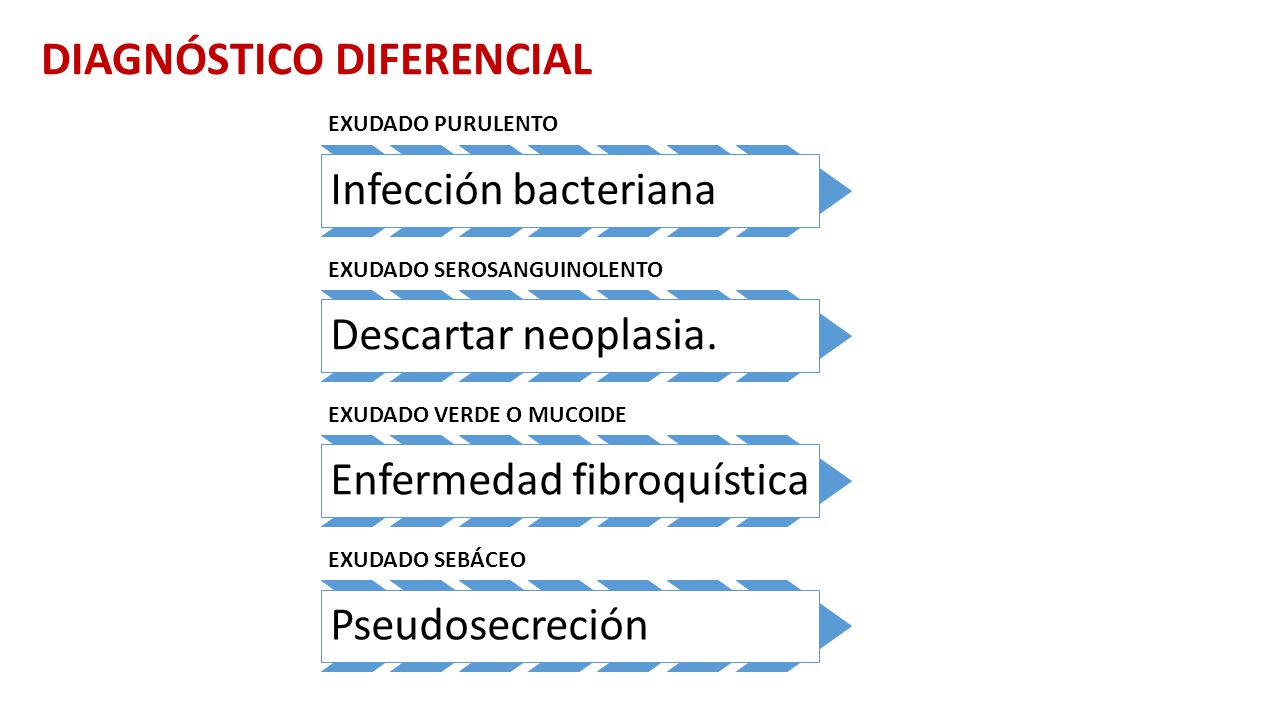 DIAGNÓSTICO DIFERENCIAL

EXUDADO PURULENTO

Infección bacteriana

EXUDADO SEROSANGUINOLENTO

Descartar neoplasia.

EXUDADO VERDE O MUCOIDE

Enfermedad fibroquística

EXUDADO SEBÁCEO

Pseudosecreción